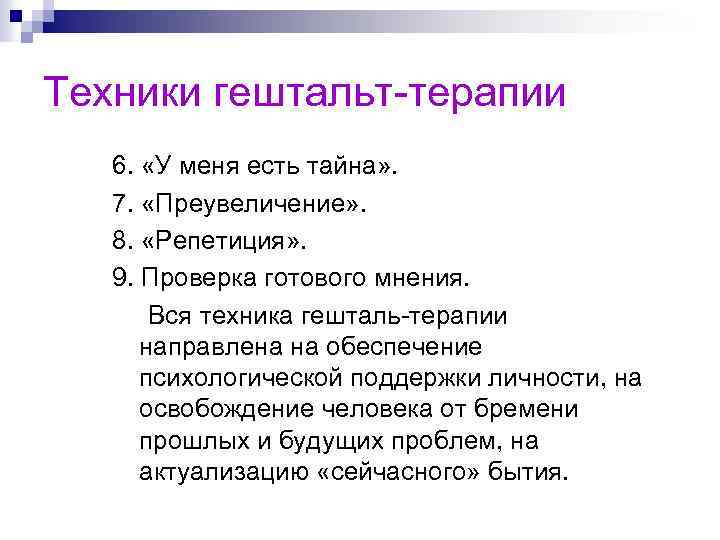 Техники гештальт-терапии

6. «У меня есть тайна».

7. «Преувеличение».

8. «Репетиция».

9. Проверка готового мнения.

Вся техника гешталь-терапии направлена на обеспечение психологической поддержки личности, на освобождение человека от бремени прошлых и будущих проблем, на актуализацию «сейчасного» бытия.